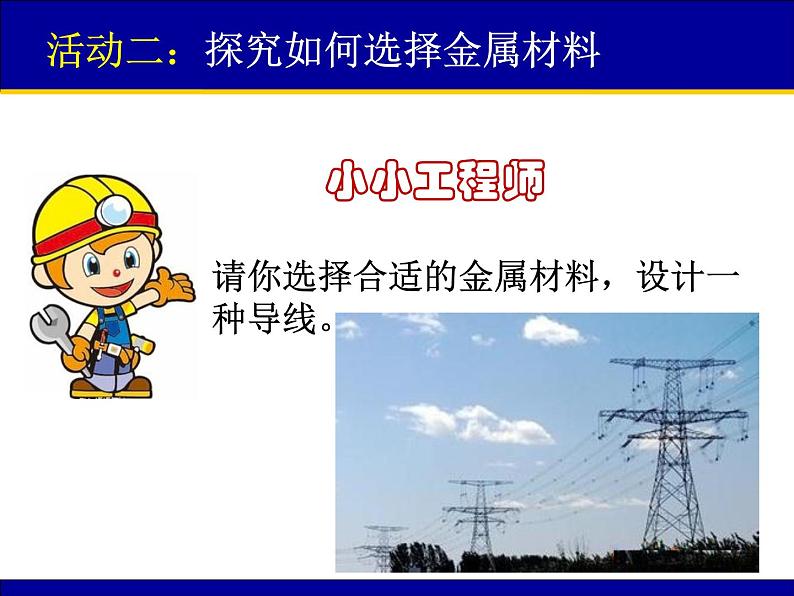 活动二：探究如何选择金属材料

小小工程师

请你选择合适的金属材料，设计一种导线。